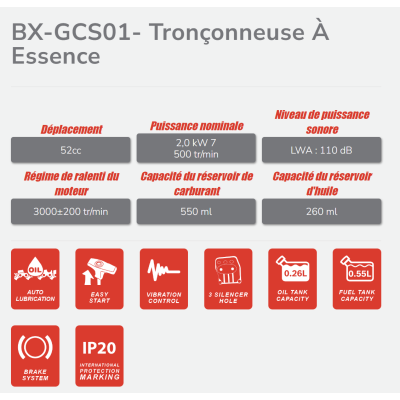 BX-GCS01- Tronçonneuse À Essence

Déplacement
52cc

Puissance nominale
2,0 kW 7
500 tr/min

Niveau de puissance sonore
LWA : 110 dB

Régime de ralenti du moteur
3000±200 tr/min

Capacité du réservoir de carburant
550 ml

Capacité du réservoir d'huile
260 ml

OIL
AUTO LUBRICATION

EASY START

VIBRATION CONTROL

3 SILENCER HOLE

0.26L
OIL TANK CAPACITY

0.55L
FUEL TANK CAPACITY

BRAKE SYSTEM

IP20
INTERNATIONAL PROTECTION MARKING